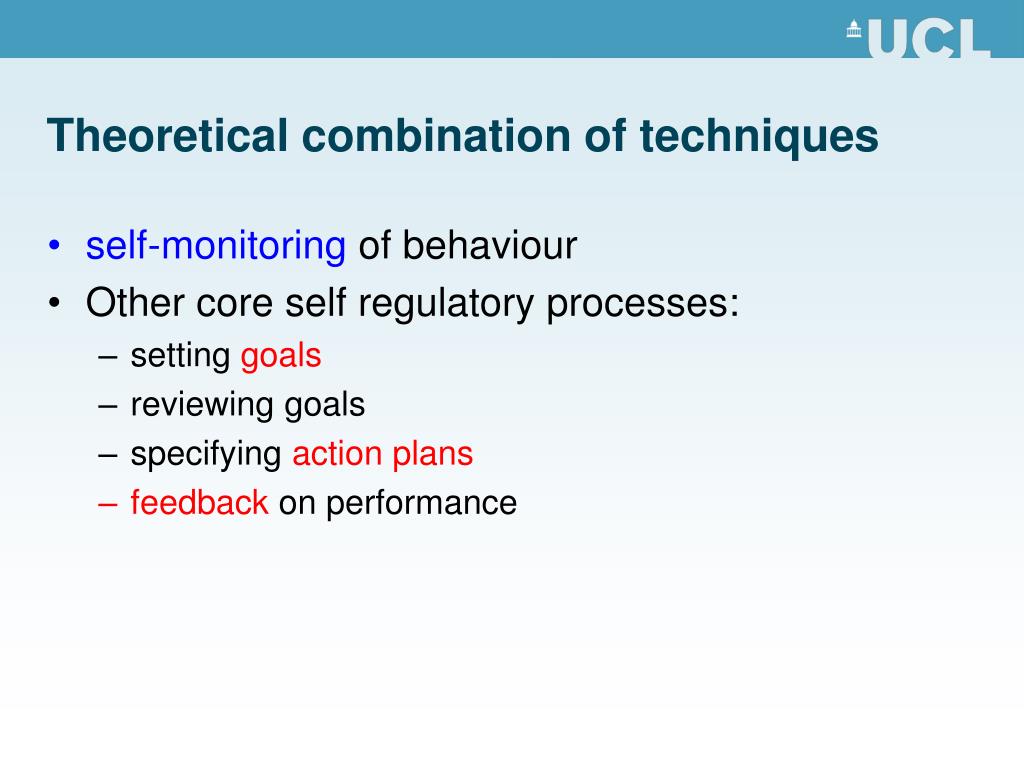 UCL

Theoretical combination of techniques

• self-monitoring of behaviour
• Other core self regulatory processes:
– setting goals
– reviewing goals
– specifying action plans
– feedback on performance